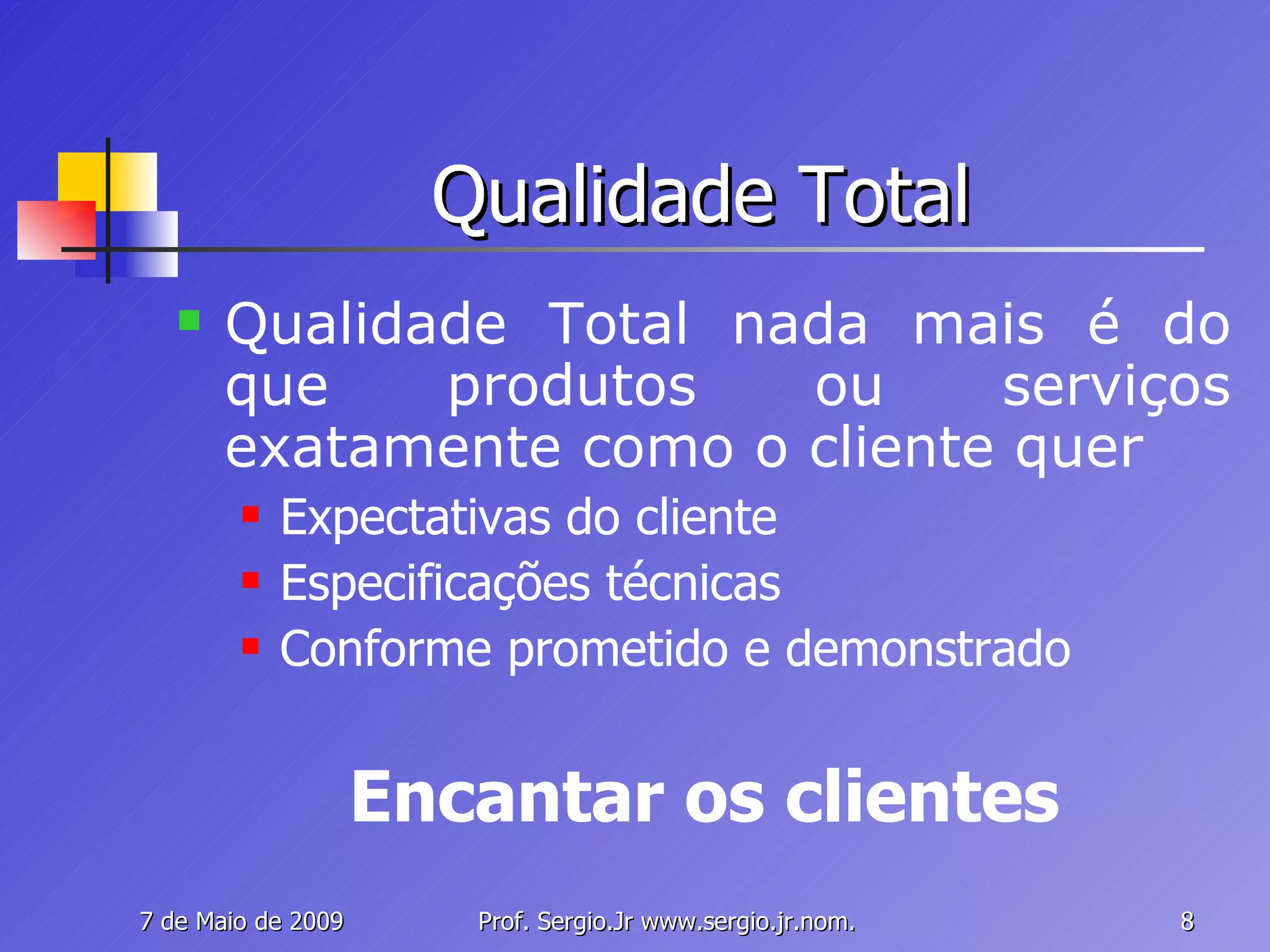 Qualidade Total

Qualidade Total nada mais é do que produtos ou serviços exatamente como o cliente quer

Expectativas do cliente

Especificações técnicas

Conforme prometido e demonstrado

Encantar os clientes

7 de Maio de 2009

Prof. Sergio.Jr www.sergio.jr.nom.

8